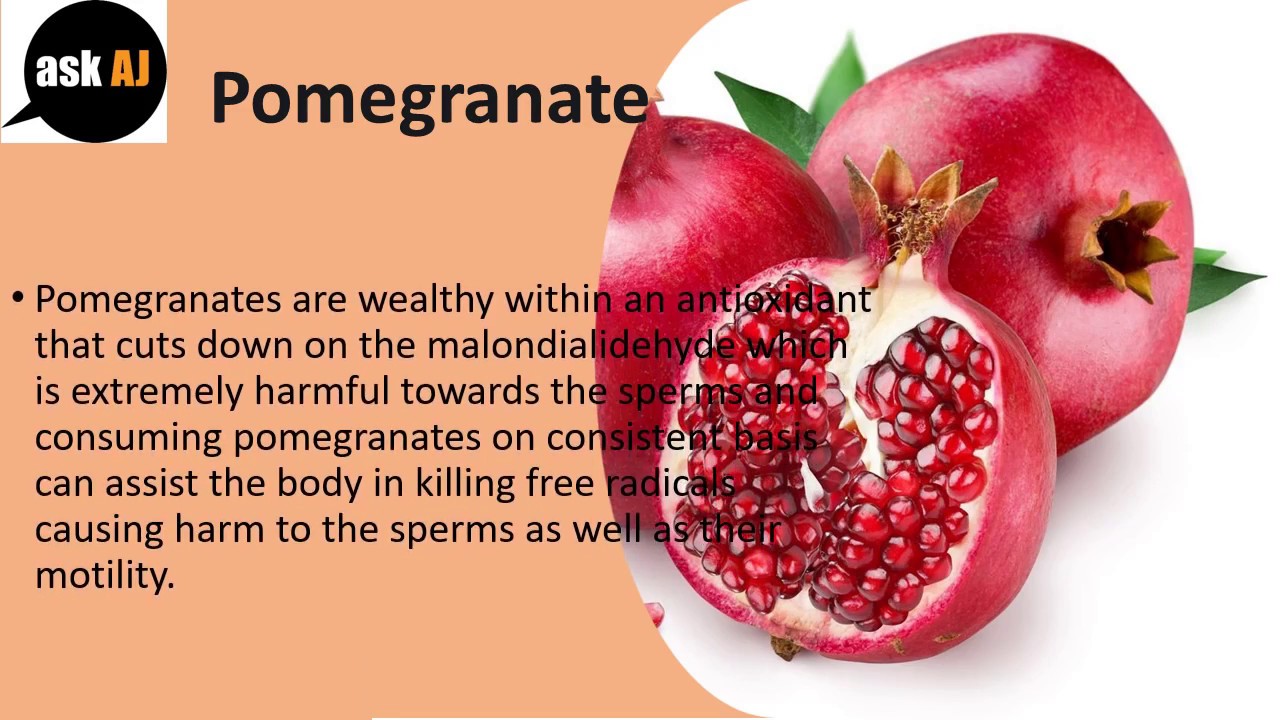 ask AJ

Pomegranate

• Pomegranates are wealthy within an antioxidant that cuts down on the malondialidehyde which is extremely harmful towards the sperms and consuming pomegranates on consistent basis can assist the body in killing free radicals causing harm to the sperms as well as their motility.